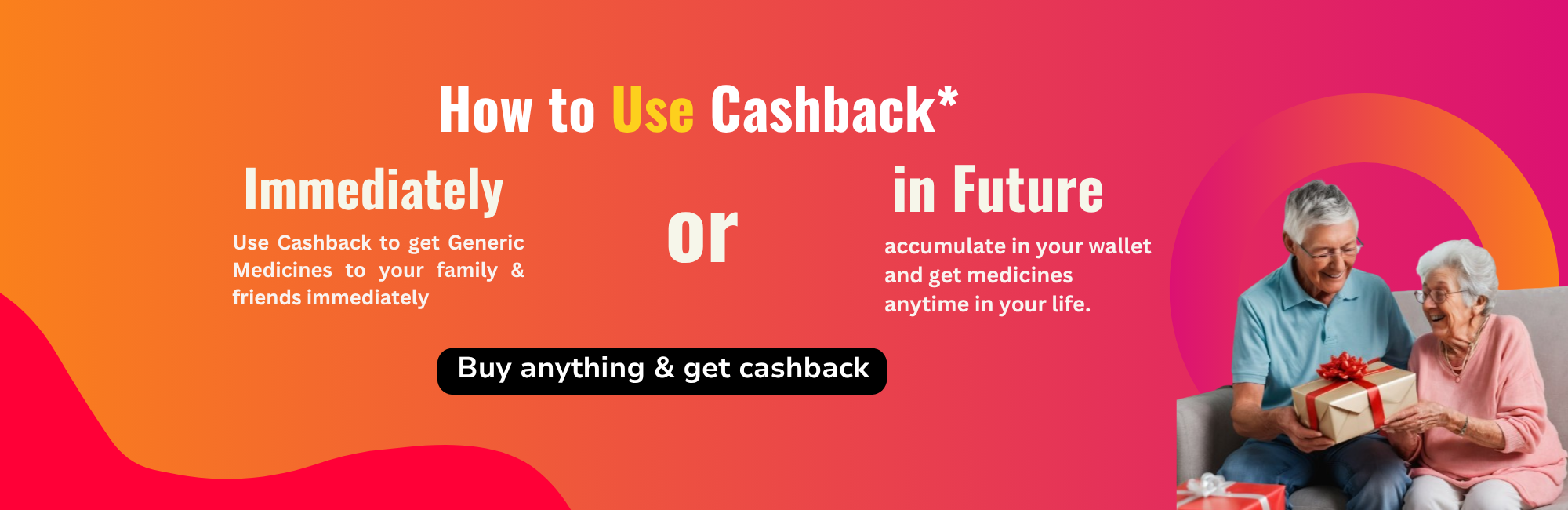 How to Use Cashback*

Immediately

Use Cashback to get Generic Medicines to your family & friends immediately

or

in Future

accumulate in your wallet and get medicines anytime in your life.

Buy anything & get cashback